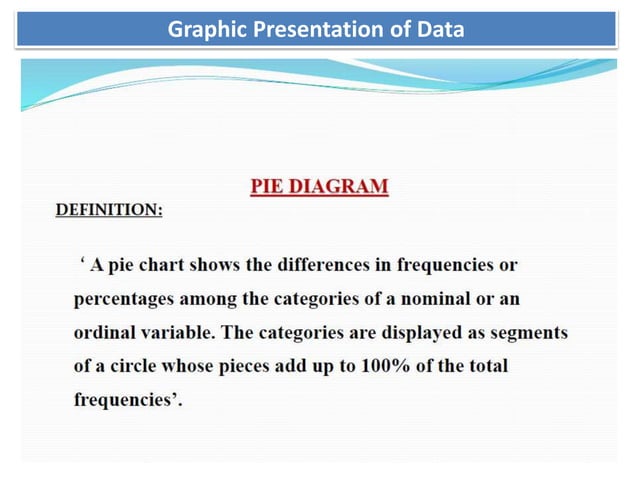 Graphic Presentation of Data

PIE DIAGRAM

DEFINITION:

‘ A pie chart shows the differences in frequencies or percentages among the categories of a nominal or an ordinal variable. The categories are displayed as segments of a circle whose pieces add up to 100% of the total frequencies’.